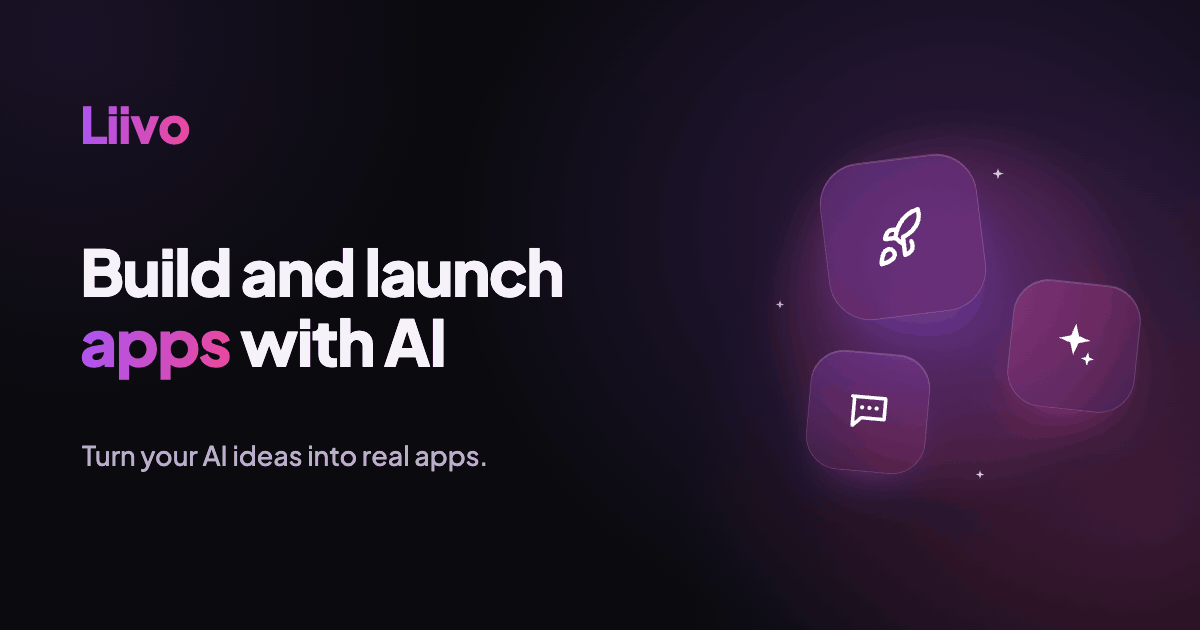 Liivo

Build and launch apps with AI

Turn your AI ideas into real apps.